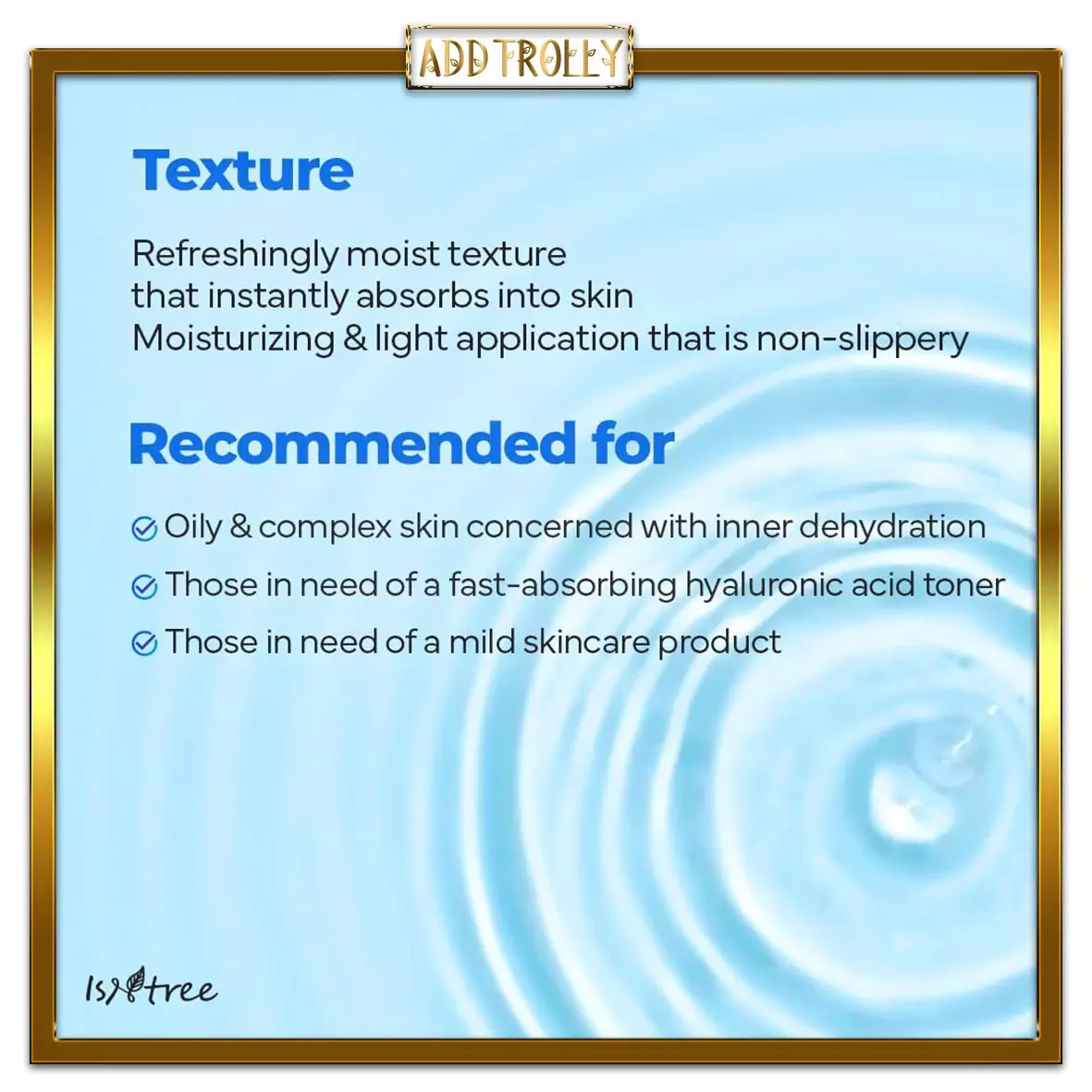 ADD TROLLY

Texture

Refreshingly moist texture that instantly absorbs into skin
Moisturizing & light application that is non-slippery

Recommended for

Oily & complex skin concerned with inner dehydration

Those in need of a fast-absorbing hyaluronic acid toner

Those in need of a mild skincare product

Isntree